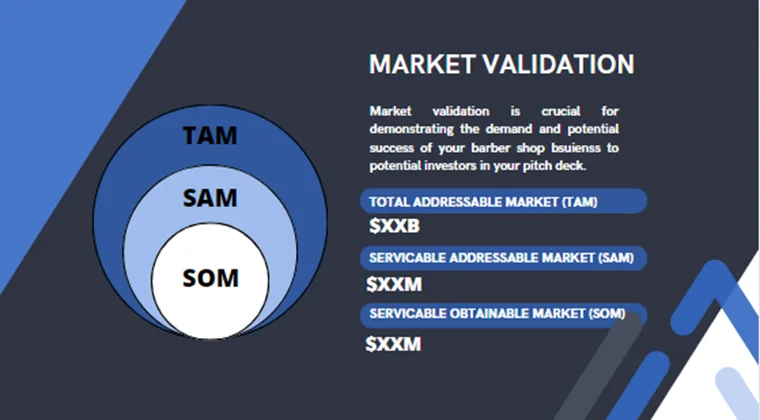 TAM

SAM

SOM

MARKET VALIDATION

Market validation is crucial for demonstrating the demand and potential success of your barber shop bsuienss to potential investors in your pitch deck.

TOTAL ADDRESSABLE MARKET (TAM)

$XXB

SERVICABLE ADDRESSABLE MARKET (SAM)

$XXM

SERVICABLE OBTAINABLE MARKET (SOM)

$XXM